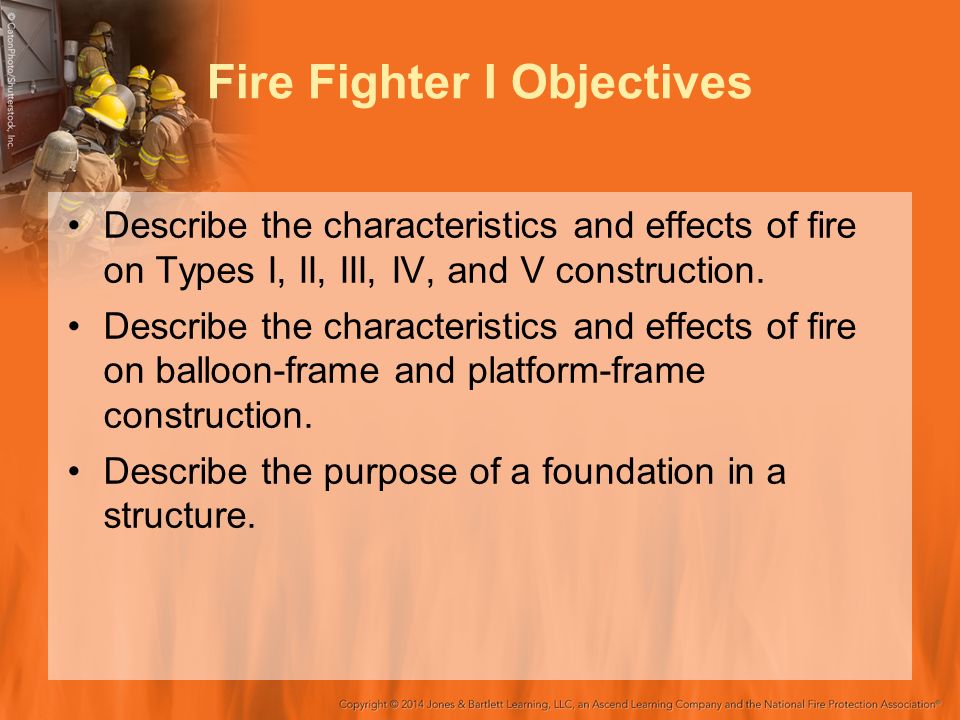 © CatonPhoto/Shutterstock, Inc.

Fire Fighter I Objectives

• Describe the characteristics and effects of fire on Types I, II, III, IV, and V construction.

• Describe the characteristics and effects of fire on balloon-frame and platform-frame construction.

• Describe the purpose of a foundation in a structure.

Copyright © 2014 Jones & Bartlett Learning, LLC, an Ascend Learning Company and the National Fire Protection Association®